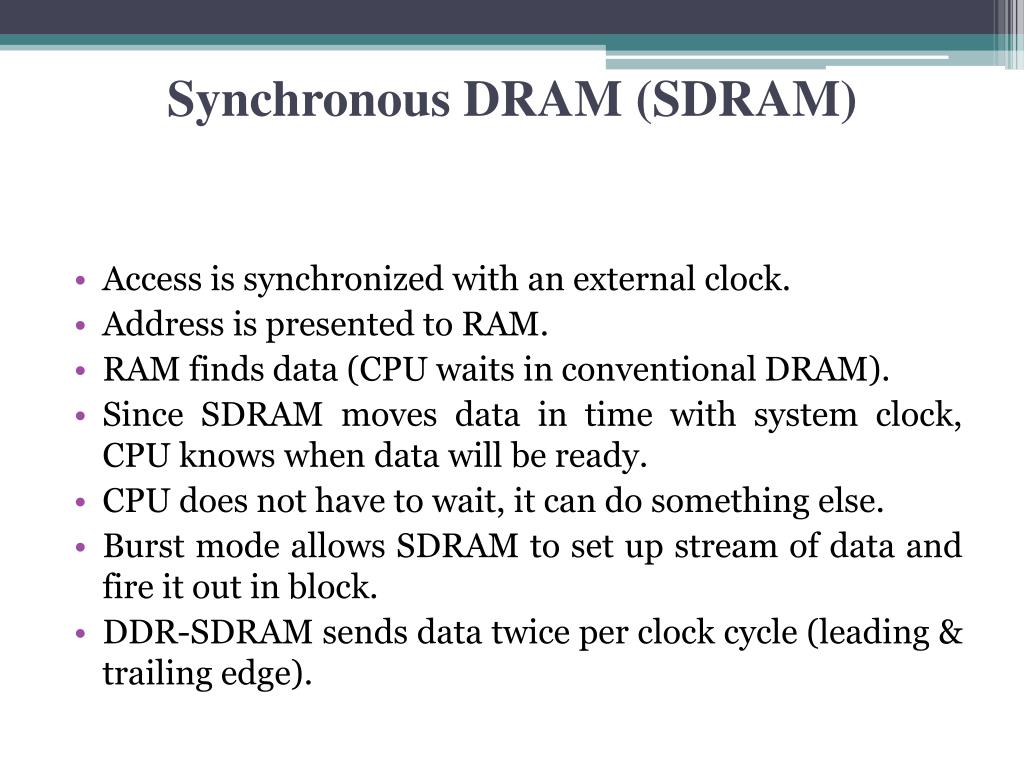 Synchronous DRAM (SDRAM)

• Access is synchronized with an external clock.
• Address is presented to RAM.
• RAM finds data (CPU waits in conventional DRAM).
• Since SDRAM moves data in time with system clock, CPU knows when data will be ready.
• CPU does not have to wait, it can do something else.
• Burst mode allows SDRAM to set up stream of data and fire it out in block.
• DDR-SDRAM sends data twice per clock cycle (leading & trailing edge).